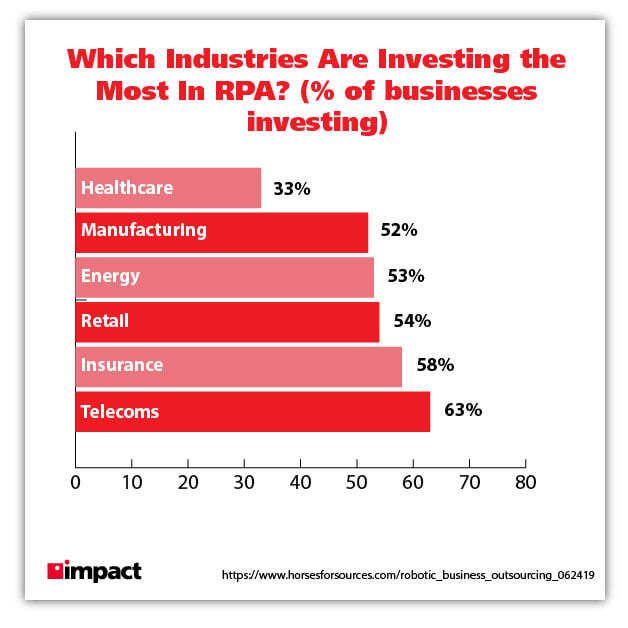 Which Industries Are Investing the Most In RPA? (% of businesses investing)

Healthcare 33%
Manufacturing 52%
Energy 53%
Retail 54%
Insurance 58%
Telecoms 63%

0 10 20 30 40 50 60 70 80

impact

https://www.horsesforsources.com/robotic_business_outsourcing_062419